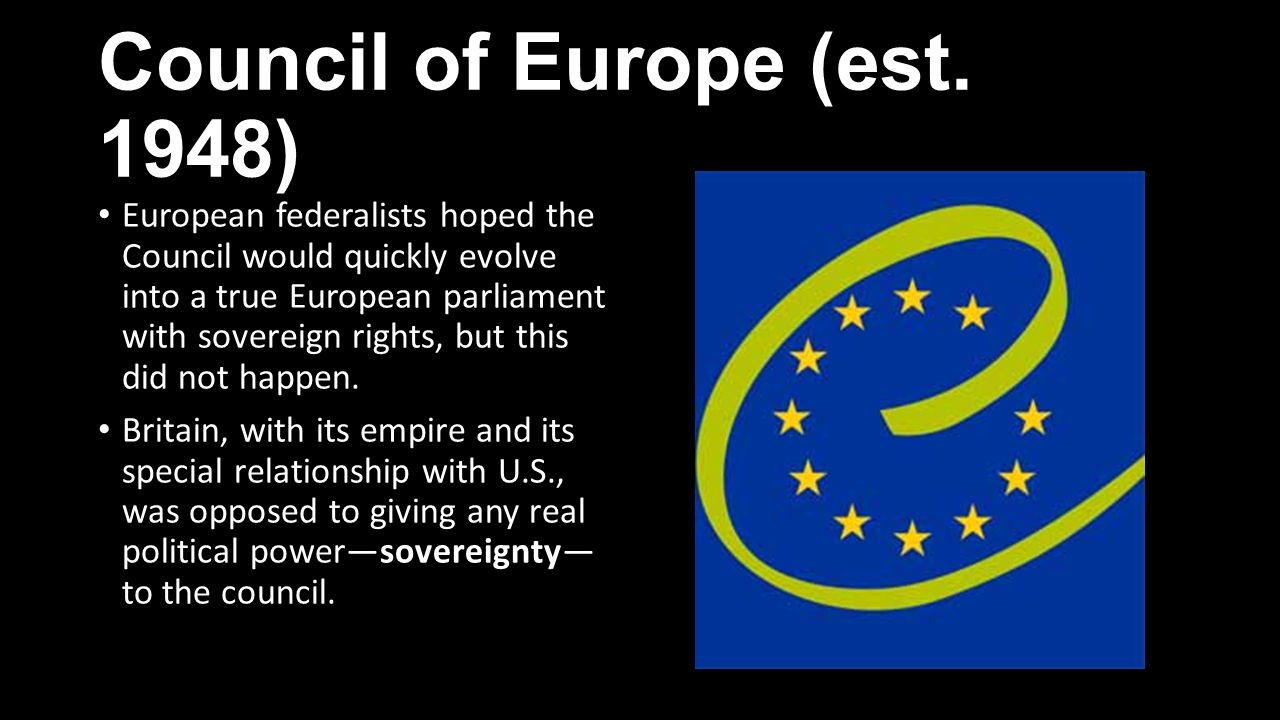 Council of Europe (est. 1948)

• European federalists hoped the Council would quickly evolve into a true European parliament with sovereign rights, but this did not happen.

• Britain, with its empire and its special relationship with U.S., was opposed to giving any real political power—sovereignty—to the council.